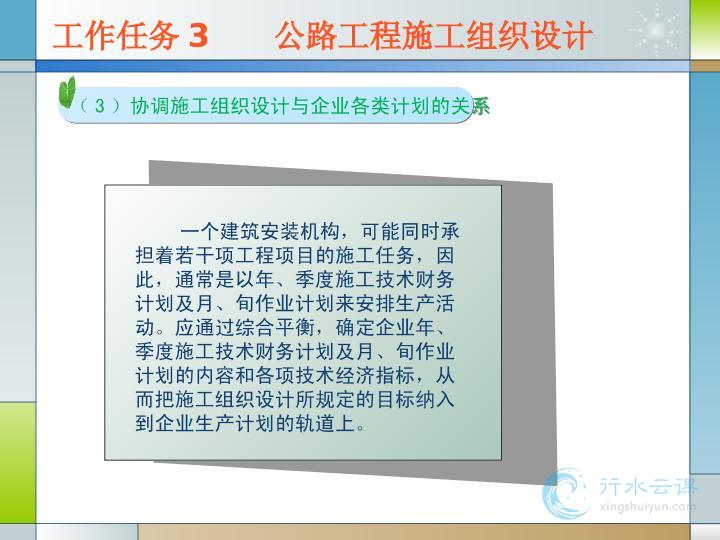 工作任务 3　　公路工程施工组织设计

（3）协调施工组织设计与企业各类计划的关系

一个建筑安装机构，可能同时承担着若干项工程项目的施工任务，因此，通常是以年、季度施工技术财务计划及月、旬作业计划来安排生产活动。应通过综合平衡，确定企业年、季度施工技术财务计划及月、旬作业计划的内容和各项技术经济指标，从而把施工组织设计所规定的目标纳入到企业生产计划的轨道上。

行水云课
xingshuiyun.com